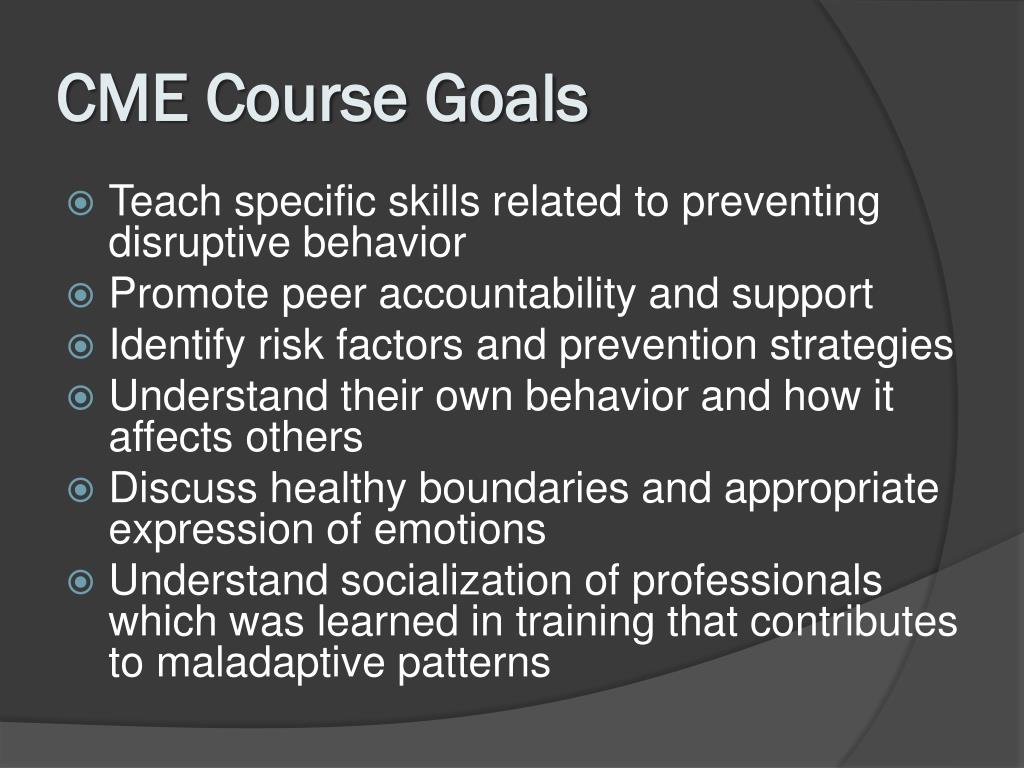 CME Course Goals

Teach specific skills related to preventing disruptive behavior
Promote peer accountability and support
Identify risk factors and prevention strategies
Understand their own behavior and how it affects others
Discuss healthy boundaries and appropriate expression of emotions
Understand socialization of professionals which was learned in training that contributes to maladaptive patterns